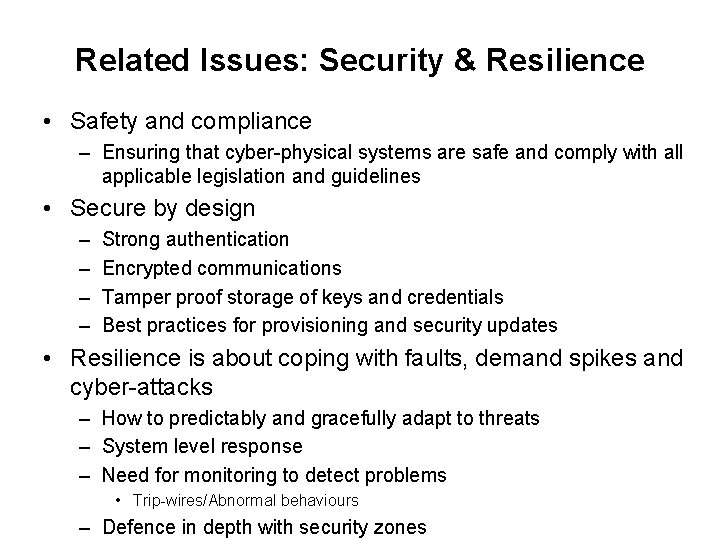 Related Issues: Security & Resilience

• Safety and compliance
  – Ensuring that cyber-physical systems are safe and comply with all applicable legislation and guidelines
• Secure by design
  – Strong authentication
  – Encrypted communications
  – Tamper proof storage of keys and credentials
  – Best practices for provisioning and security updates
• Resilience is about coping with faults, demand spikes and cyber-attacks
  – How to predictably and gracefully adapt to threats
  – System level response
  – Need for monitoring to detect problems
    • Trip-wires/Abnormal behaviours
  – Defence in depth with security zones